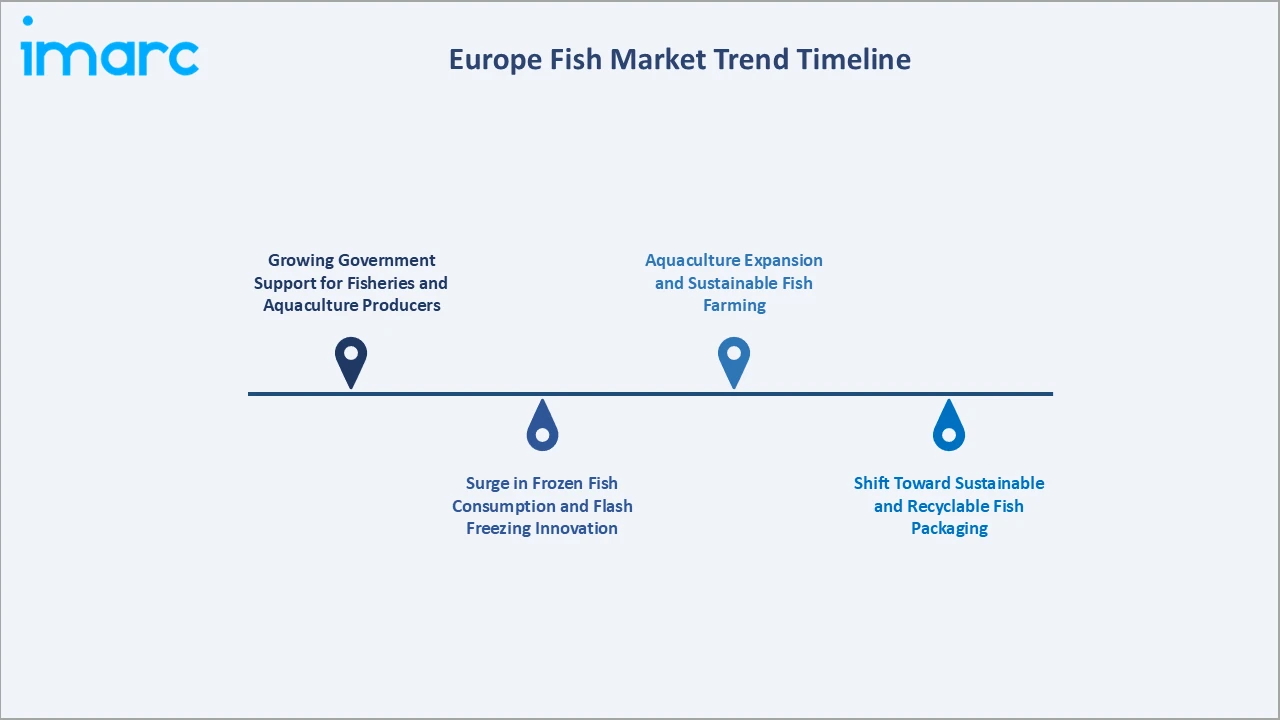 imarc

Europe Fish Market Trend Timeline

Growing Government Support for Fisheries and Aquaculture Producers

Surge in Frozen Fish Consumption and Flash Freezing Innovation

Aquaculture Expansion and Sustainable Fish Farming

Shift Toward Sustainable and Recyclable Fish Packaging